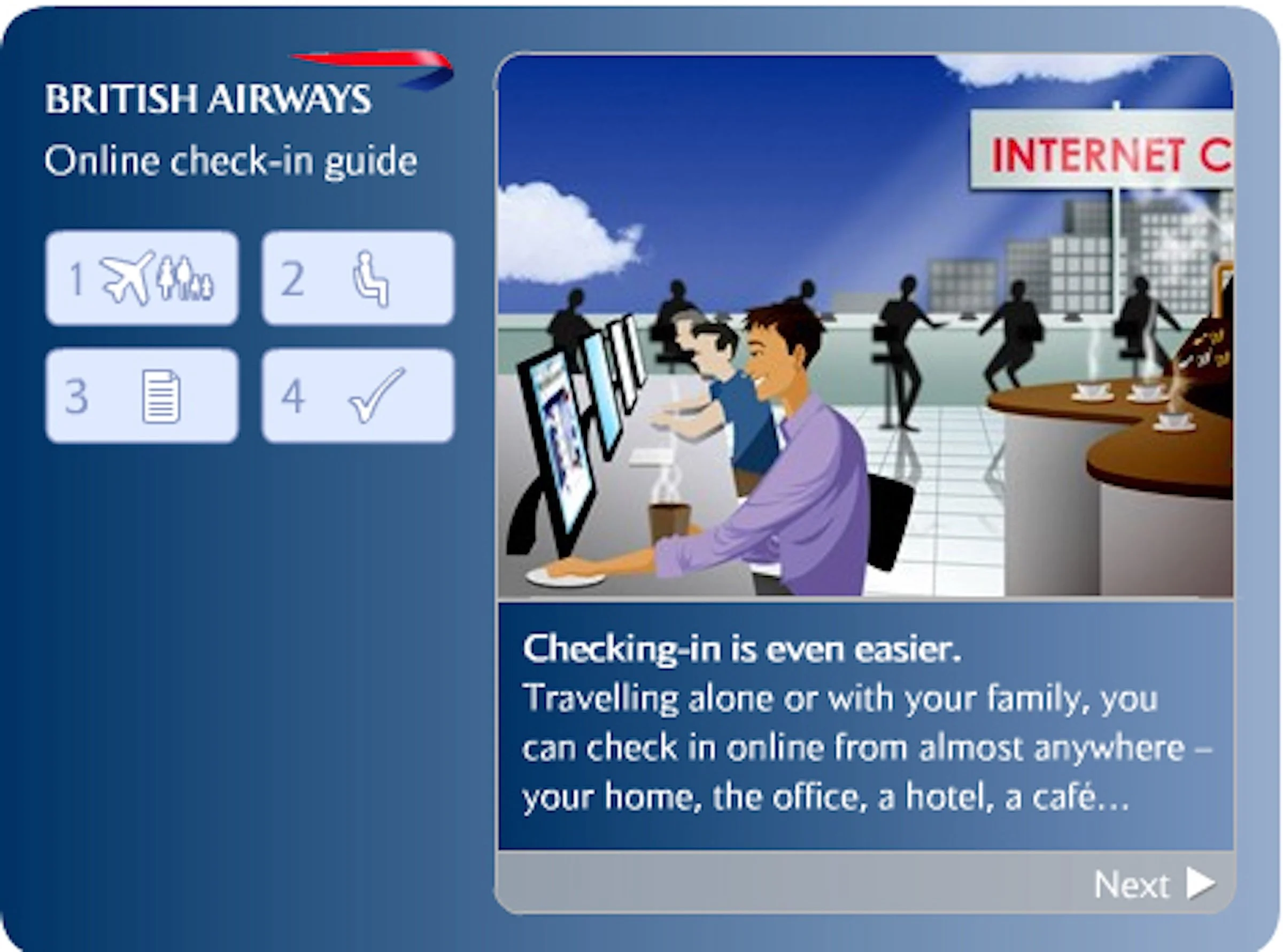 BRITISH AIRWAYS
Online check-in guide

1
2
3
4

INTERNET C

Checking-in is even easier.
Travelling alone or with your family, you can check in online from almost anywhere – your home, the office, a hotel, a café...

Next